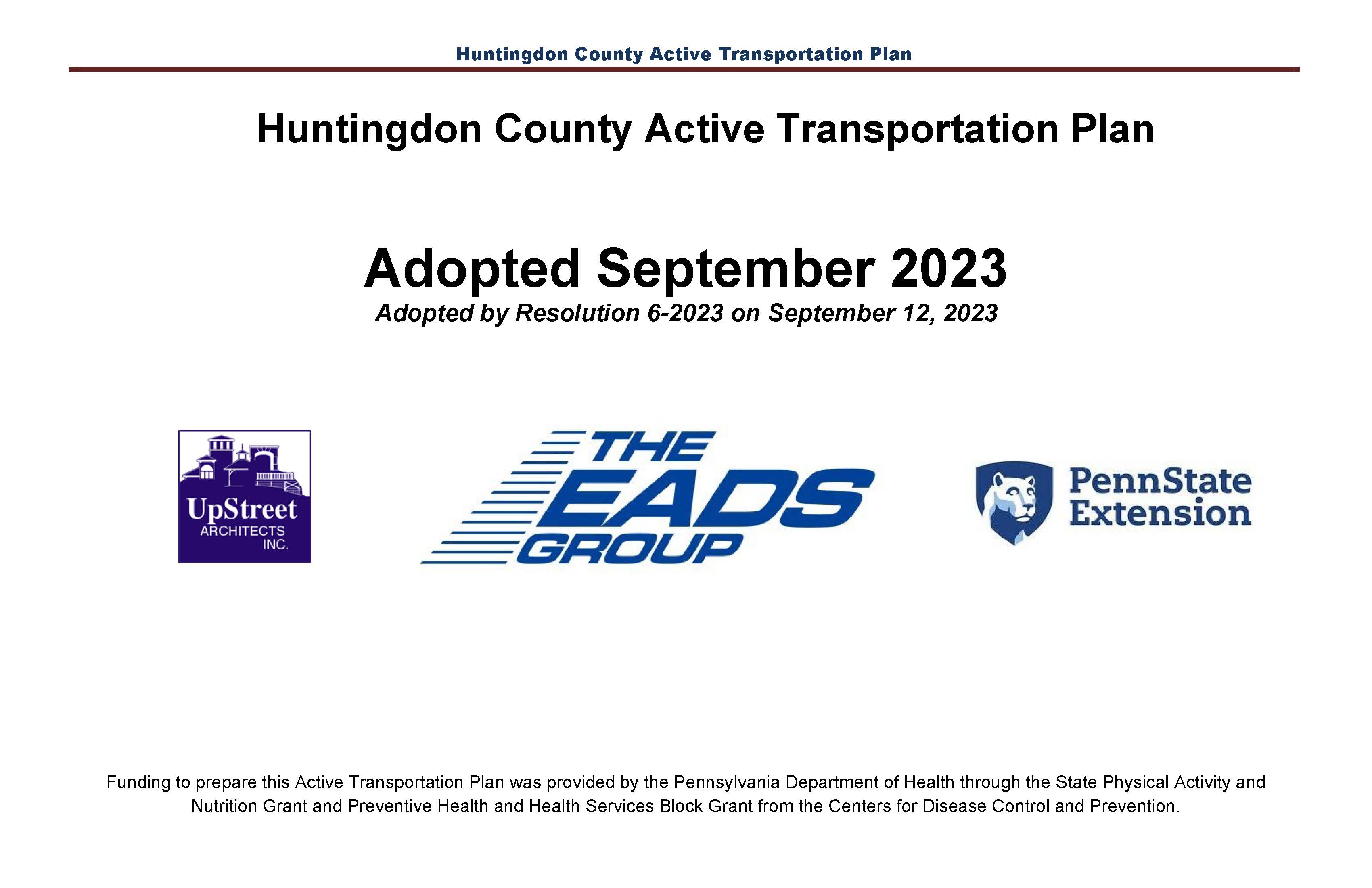 Huntingdon County Active Transportation Plan

Huntingdon County Active Transportation Plan

Adopted September 2023

Adopted by Resolution 6-2023 on September 12, 2023

UpStreet ARCHITECTS INC.

THE EADS GROUP

PennState Extension

Funding to prepare this Active Transportation Plan was provided by the Pennsylvania Department of Health through the State Physical Activity and Nutrition Grant and Preventive Health and Health Services Block Grant from the Centers for Disease Control and Prevention.